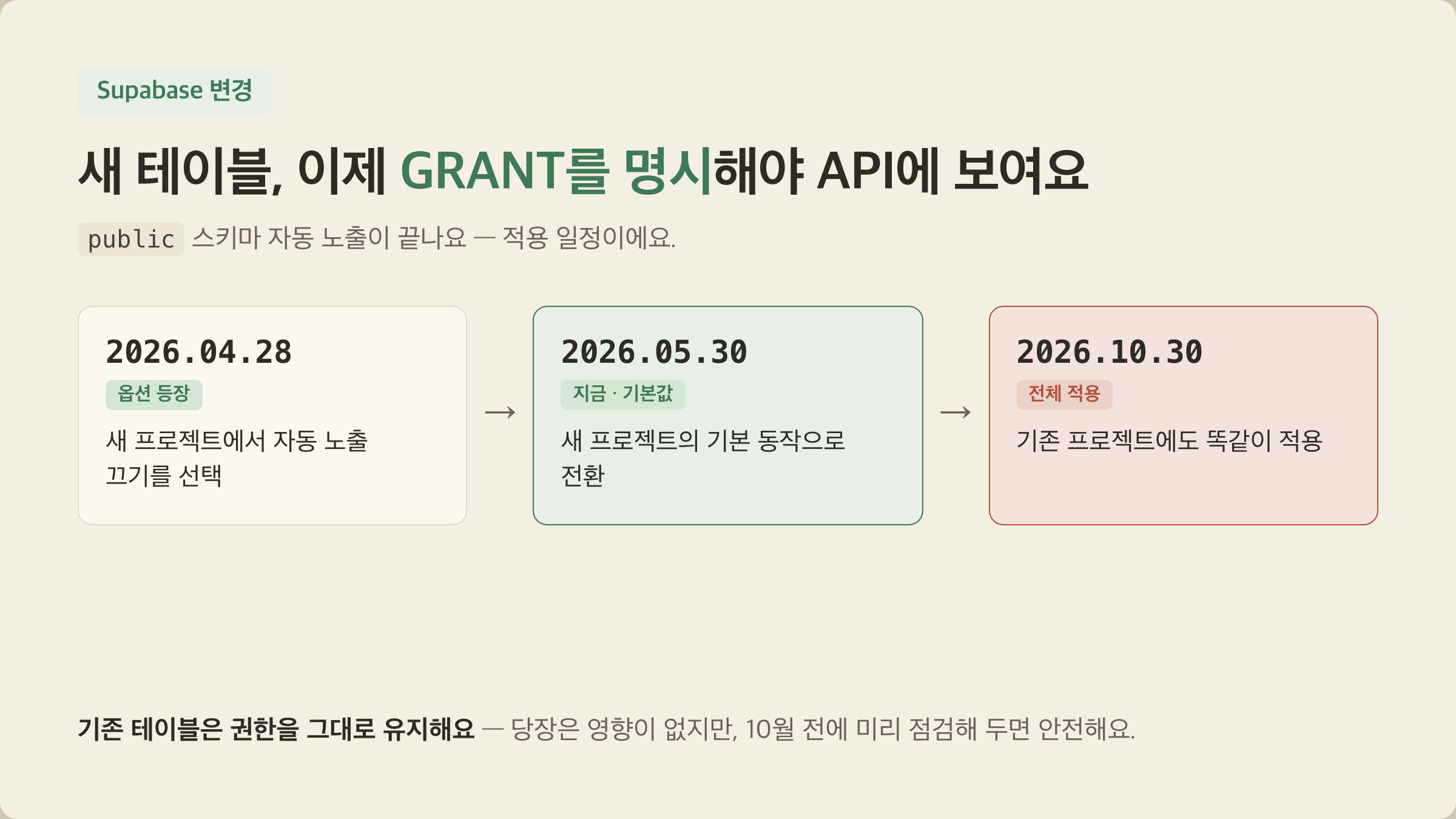 Supabase 변경

새 테이블, 이제 GRANT를 명시해야 API에 보여요

public 스키마 자동 노출이 끝나요 — 적용 일정이에요.

2026.04.28
옵션 등장
새 프로젝트에서 자동 노출 끄기를 선택

→

2026.05.30
지금 · 기본값
새 프로젝트의 기본 동작으로 전환

→

2026.10.30
전체 적용
기존 프로젝트에도 똑같이 적용

기존 테이블은 권한을 그대로 유지해요 — 당장은 영향이 없지만, 10월 전에 미리 점검해 두면 안전해요.